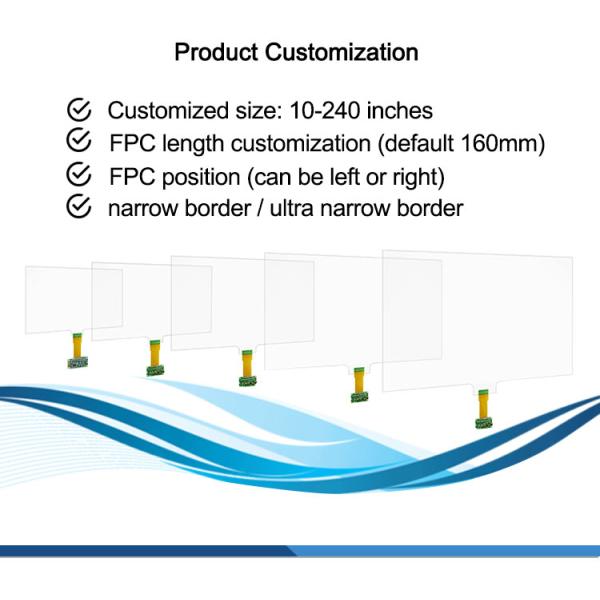 Product Customization

Customized size: 10-240 inches
FPC length customization (default 160mm)
FPC position (can be left or right)
narrow border / ultra narrow border